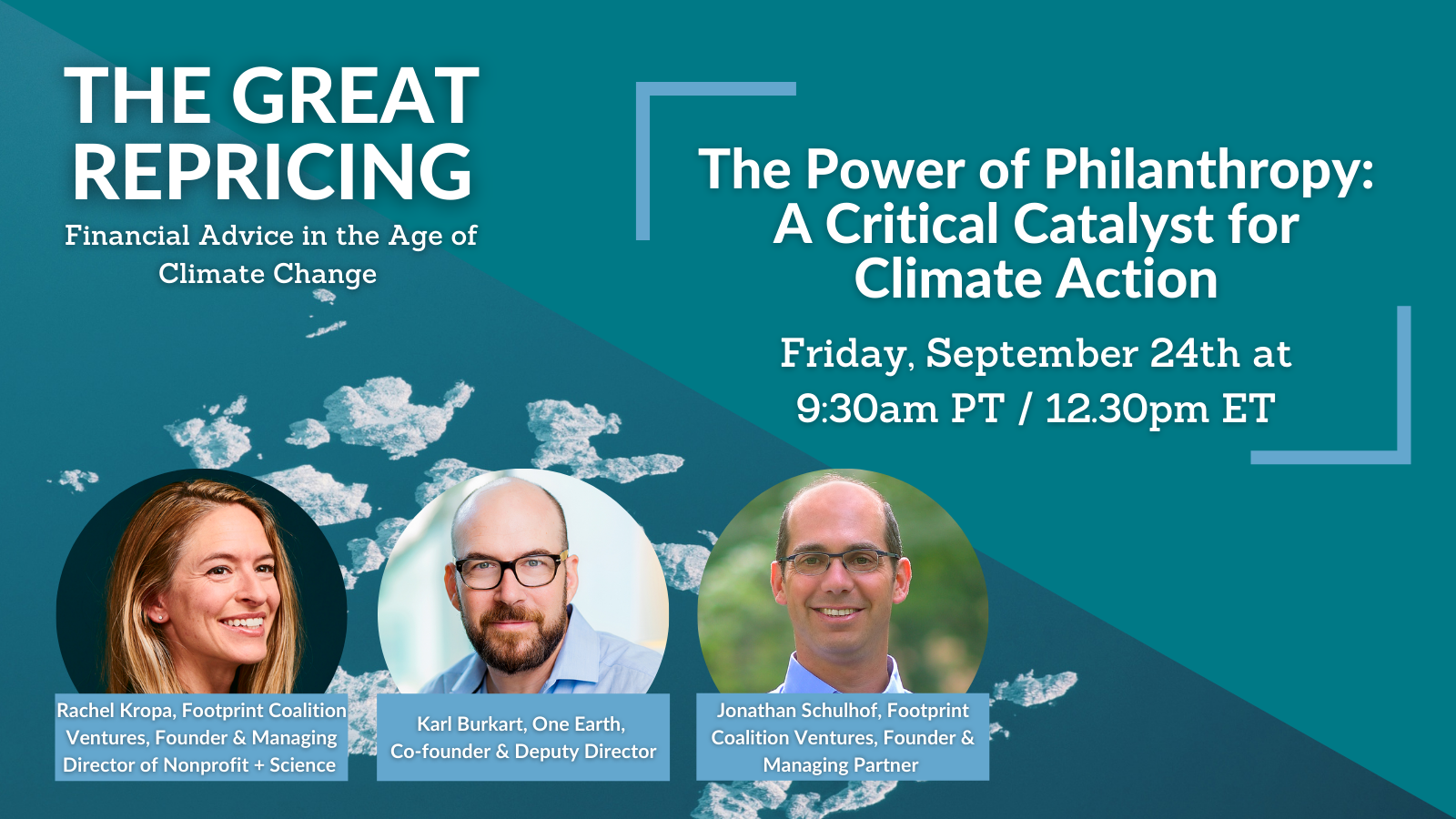 THE GREAT REPRICING
Financial Advice in the Age of Climate Change

The Power of Philanthropy: A Critical Catalyst for Climate Action
Friday, September 24th at 9:30am PT / 12.30pm ET

Rachel Kropa, Footprint Coalition Ventures, Founder & Managing Director of Nonprofit + Science

Karl Burkart, One Earth, Co-founder & Deputy Director

Jonathan Schulhof, Footprint Coalition Ventures, Founder & Managing Partner